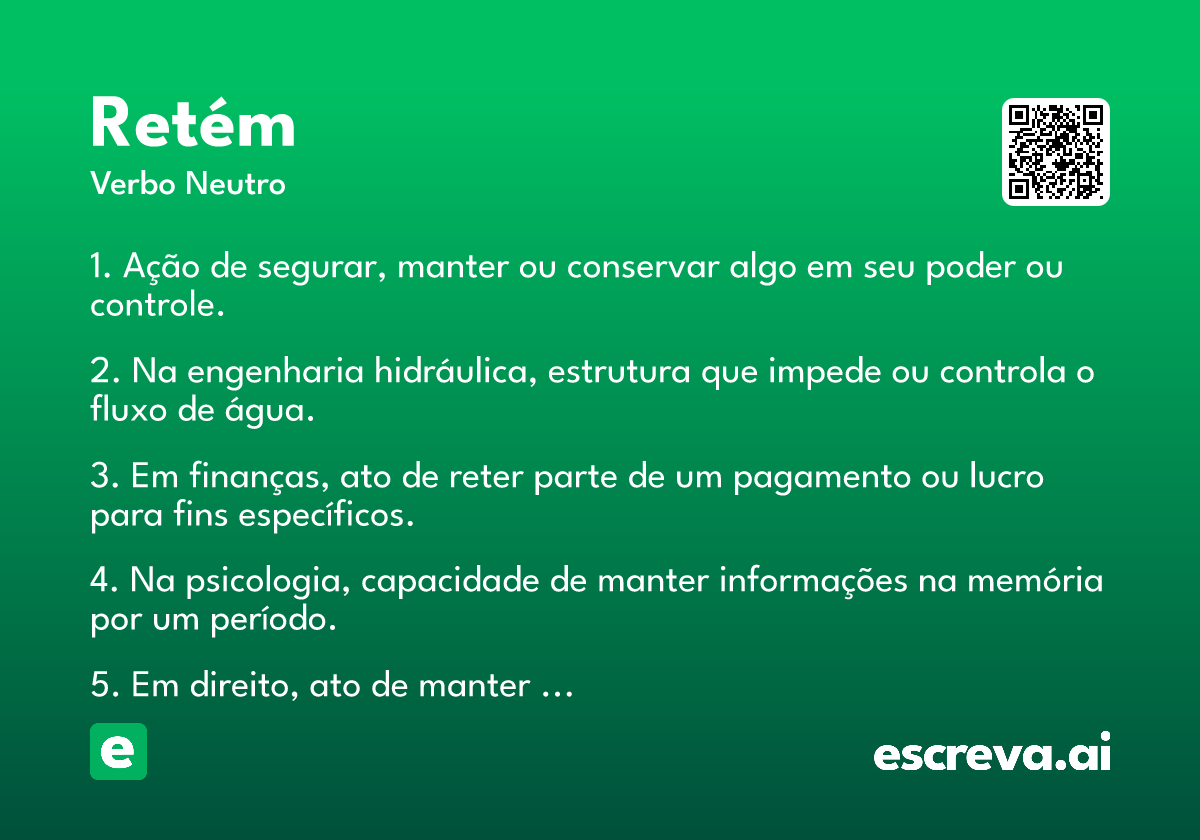 Retém
Verbo Neutro

1. Ação de segurar, manter ou conservar algo em seu poder ou controle.

2. Na engenharia hidráulica, estrutura que impede ou controla o fluxo de água.

3. Em finanças, ato de reter parte de um pagamento ou lucro para fins específicos.

4. Na psicologia, capacidade de manter informações na memória por um período.

5. Em direito, ato de manter ...

e

escreva.ai